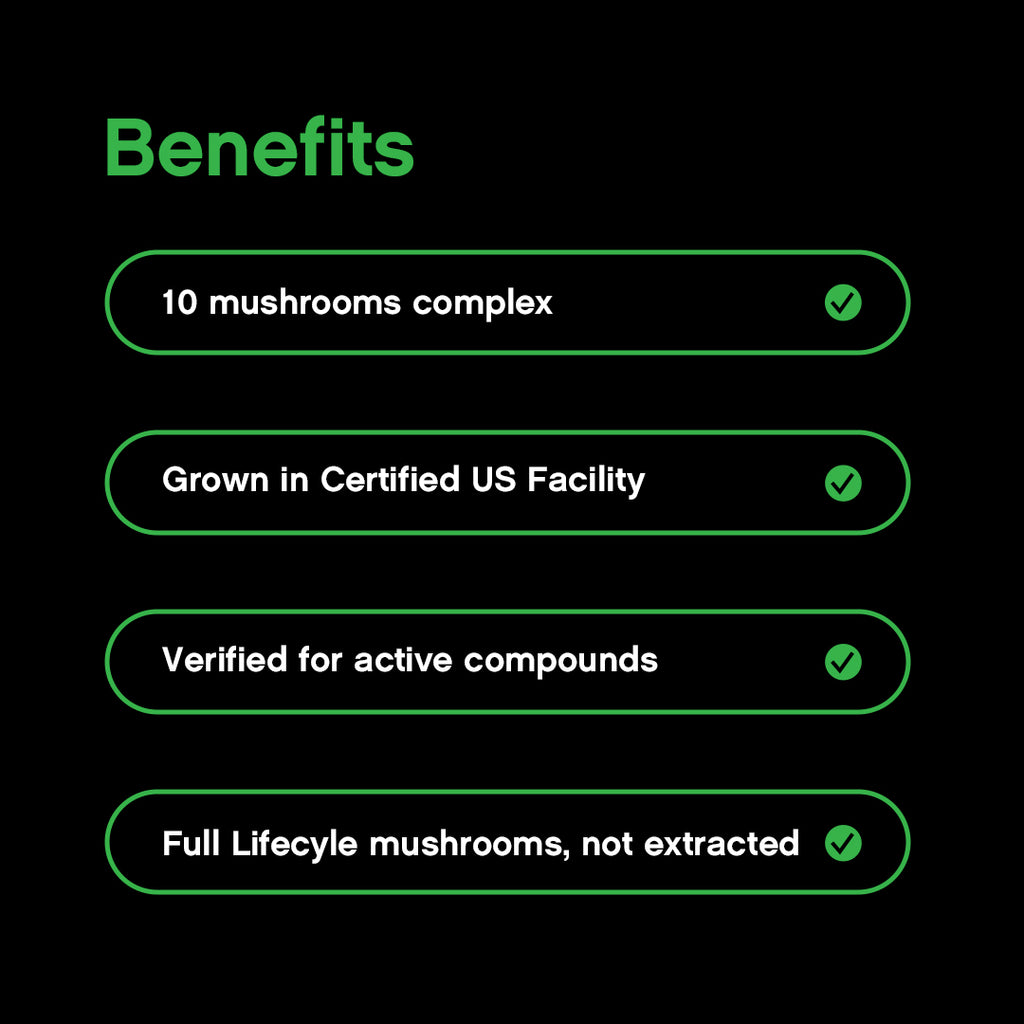 Benefits

10 mushrooms complex

Grown in Certified US Facility

Verified for active compounds

Full Lifecyle mushrooms, not extracted